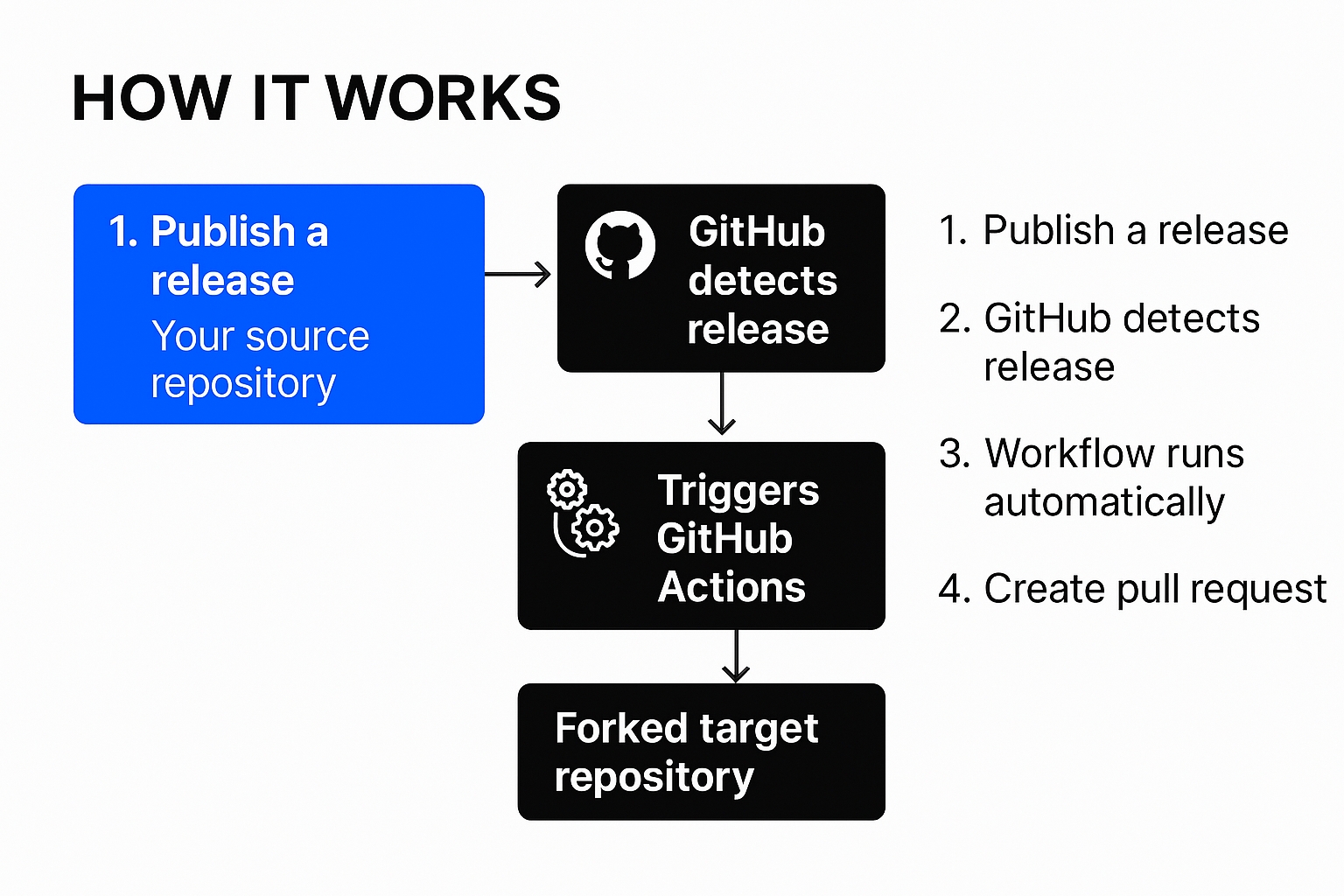 HOW IT WORKS

1. Publish a release
Your source repository

GitHub detects release

Triggers GitHub Actions

Forked target repository

1. Publish a release

2. GitHub detects release

3. Workflow runs automatically

4. Create pull request